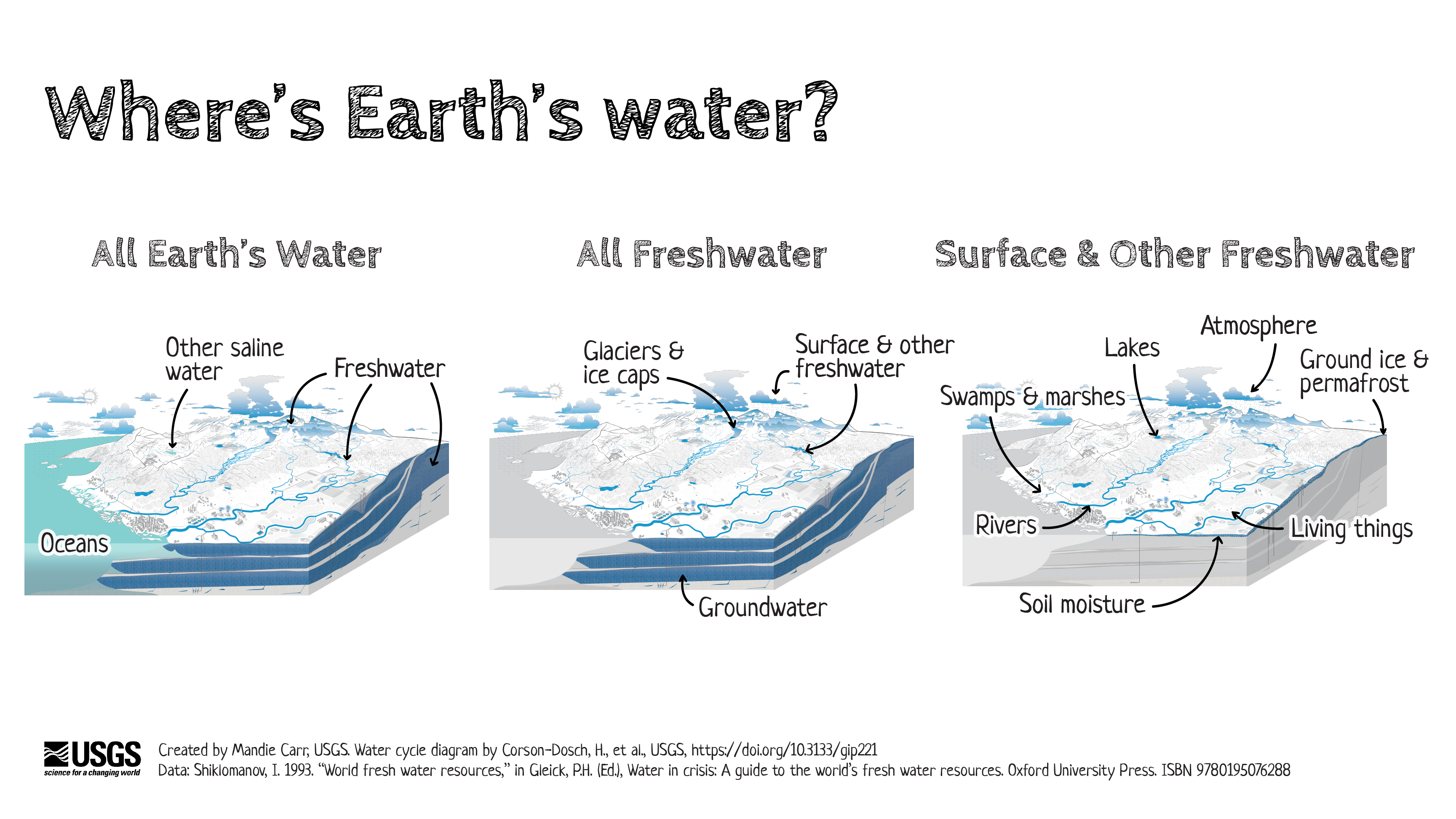 Where's Earth's water?

All Earth's Water

Other saline water

Freshwater

Oceans

All Freshwater

Glaciers & ice caps

Surface & other freshwater

Groundwater

Surface & Other Freshwater

Atmosphere

Lakes

Ground ice & permafrost

Swamps & marshes

Rivers

Living things

Soil moisture

USGS
science for a changing world

Created by Mandie Carr, USGS. Water cycle diagram by Corson-Dosch, H., et al., USGS, https://doi.org/10.3133/gip221
Data: Shiklomanov, I. 1993. "World fresh water resources," in Gleick, P.H. (Ed.), Water in crisis: A guide to the world's fresh water resources. Oxford University Press. ISBN 9780195076288